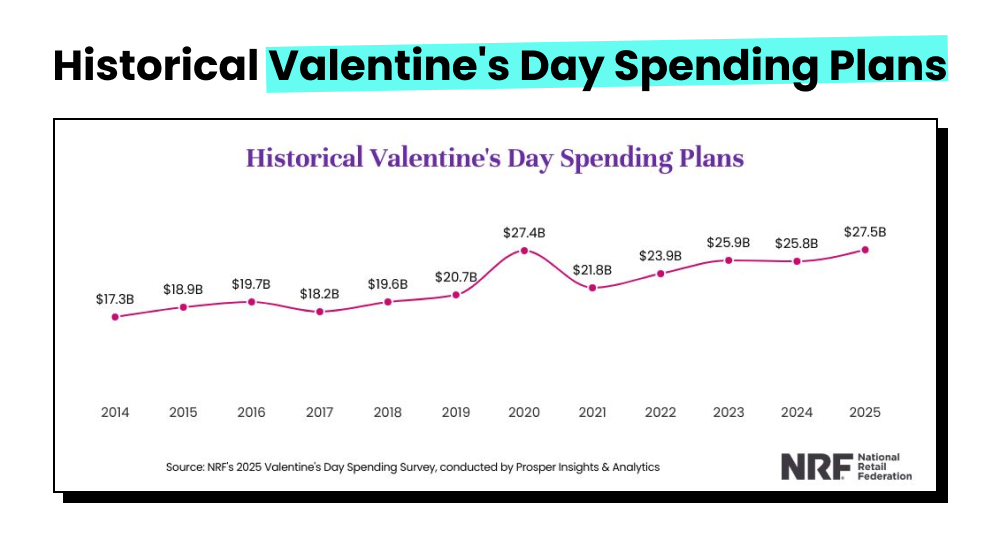 Historical Valentine's Day Spending Plans

Historical Valentine's Day Spending Plans

$17.3B $18.9B $19.7B $18.2B $19.6B $20.7B $27.4B $21.8B $23.9B $25.9B $25.8B $27.5B

2014 2015 2016 2017 2018 2019 2020 2021 2022 2023 2024 2025

Source: NRF's 2025 Valentine's Day Spending Survey, conducted by Prosper Insights & Analytics

NRF National Retail Federation